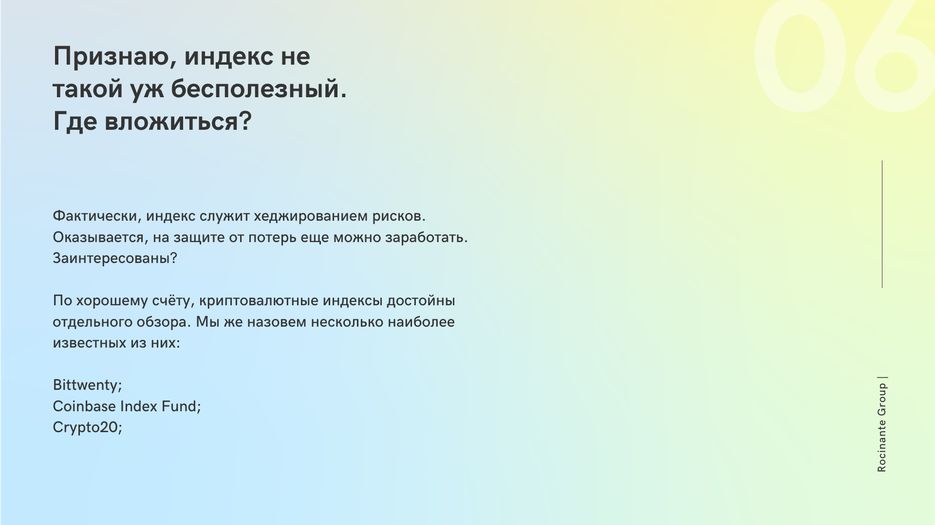 06

Признаю, индекс не такой уж бесполезный. Где вложиться?

Фактически, индекс служит хеджированием рисков. Оказывается, на защите от потерь еще можно заработать. Заинтересованы?

По хорошему счёту, криптовалютные индексы достойны отдельного обзора. Мы же назовем несколько наиболее известных из них:

Bittwenty;
Coinbase Index Fund;
Crypto20;

Rocinante Group |